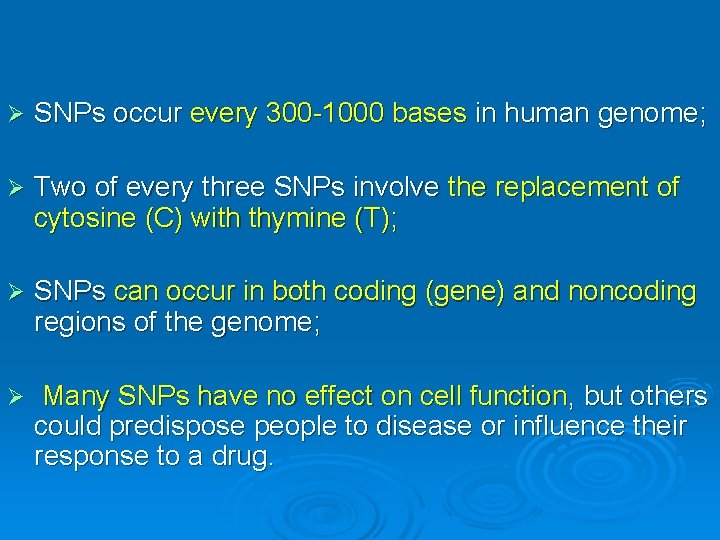 ➢ SNPs occur every 300-1000 bases in human genome;

➢ Two of every three SNPs involve the replacement of cytosine (C) with thymine (T);

➢ SNPs can occur in both coding (gene) and noncoding regions of the genome;

➢ Many SNPs have no effect on cell function, but others could predispose people to disease or influence their response to a drug.